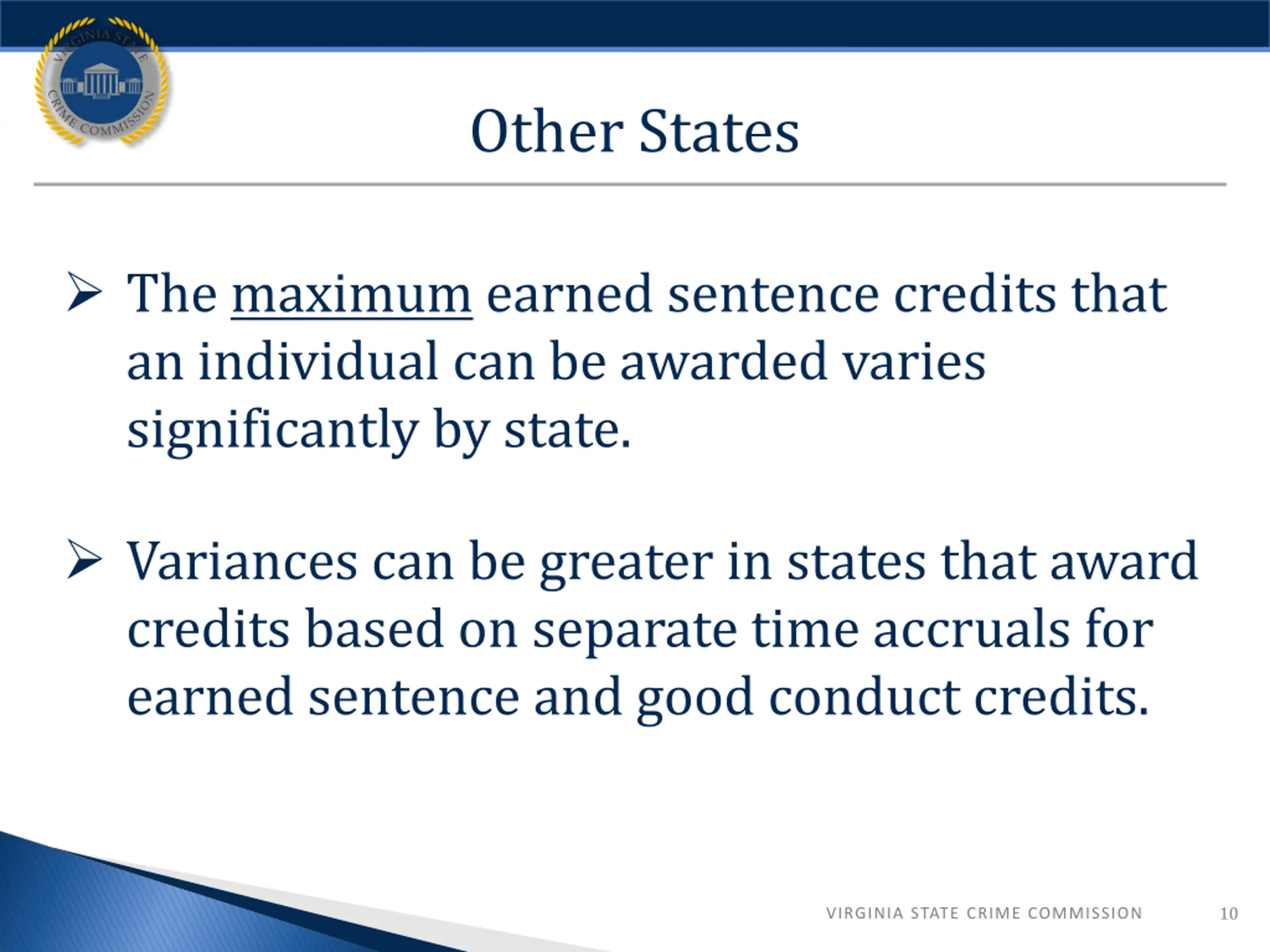 VIRGINIA STATE CRIME COMMISSION

Other States

➢ The maximum earned sentence credits that an individual can be awarded varies significantly by state.

➢ Variances can be greater in states that award credits based on separate time accruals for earned sentence and good conduct credits.

VIRGINIA STATE CRIME COMMISSION 10